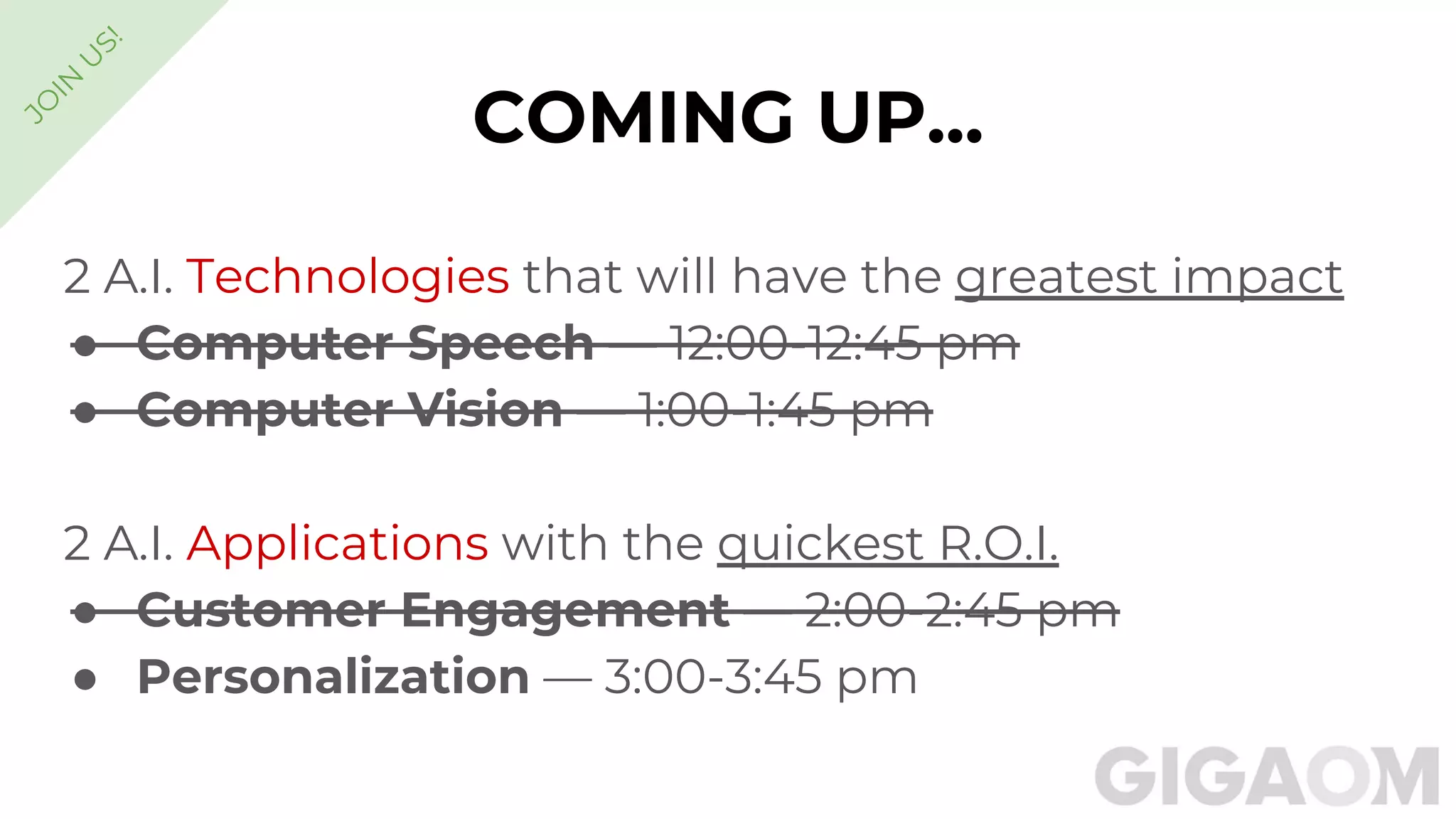 JOIN US!

COMING UP...

2 A.I. Technologies that will have the greatest impact

- ~~Computer Speech — 12:00-12:45 pm~~
- ~~Computer Vision — 1:00-1:45 pm~~

2 A.I. Applications with the quickest R.O.I.

- ~~Customer Engagement — 2:00-2:45 pm~~
- Personalization — 3:00-3:45 pm

GIGAOM